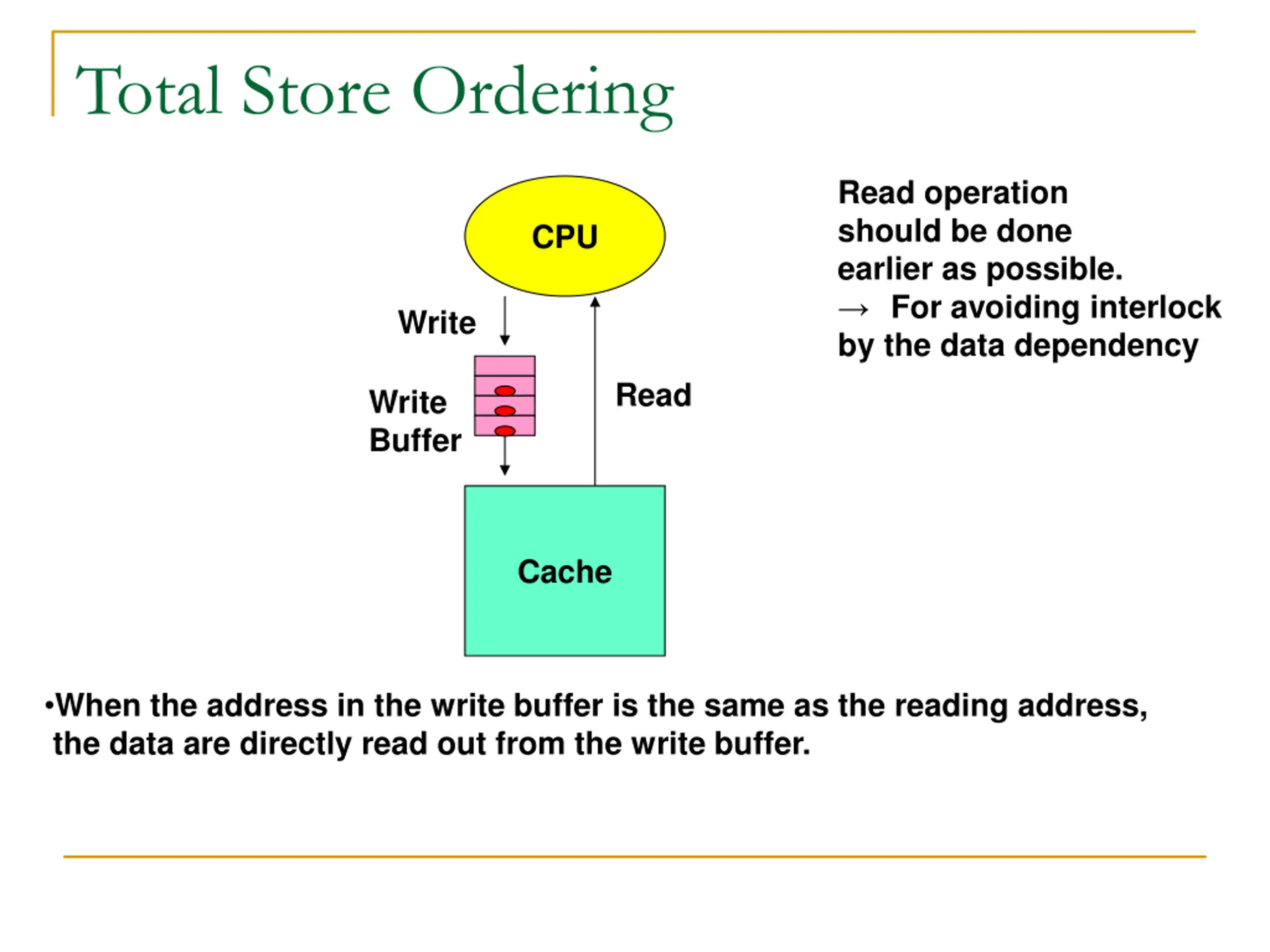 Total Store Ordering

CPU

Write

Write Buffer

Read

Cache

Read operation should be done earlier as possible.
→ For avoiding interlock by the data dependency

•When the address in the write buffer is the same as the reading address, the data are directly read out from the write buffer.